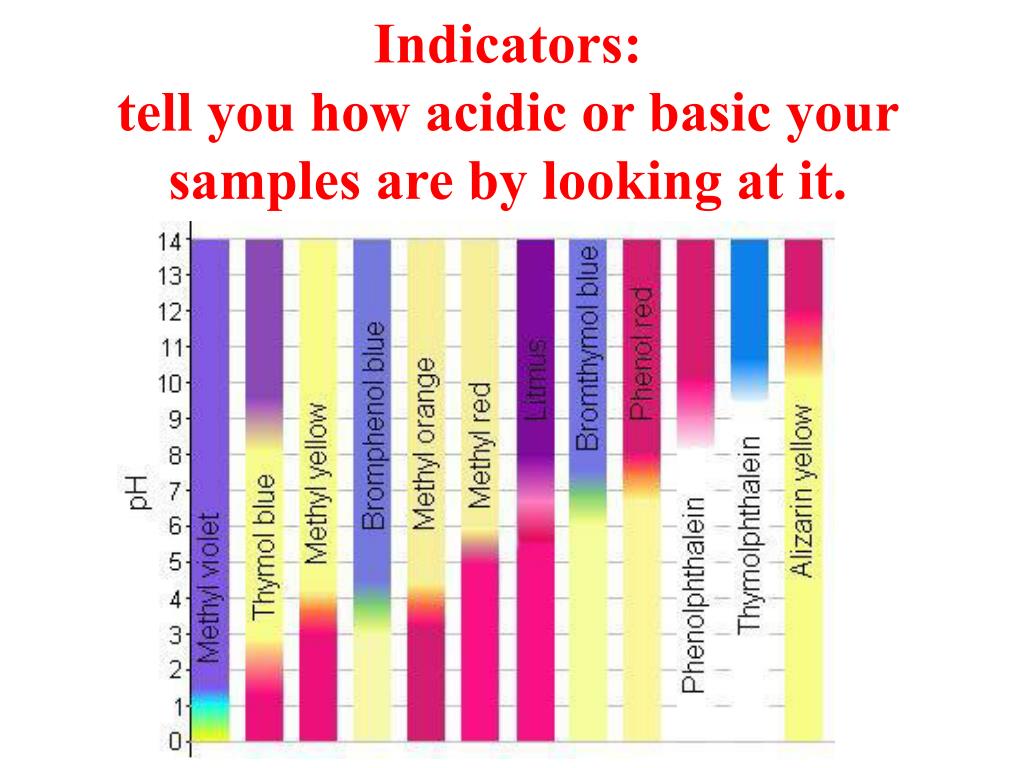 Indicators:
tell you how acidic or basic your samples are by looking at it.

14
13
12
11
10
9
8
7
6
5
4
3
2
1
0

pH

Methyl violet
Thymol blue
Methyl yellow
Bromphenol blue
Methyl orange
Methyl red
Litmus
Bromthymol blue
Phenol red
Phenolphthalein
Thymolphthalein
Alizarin yellow